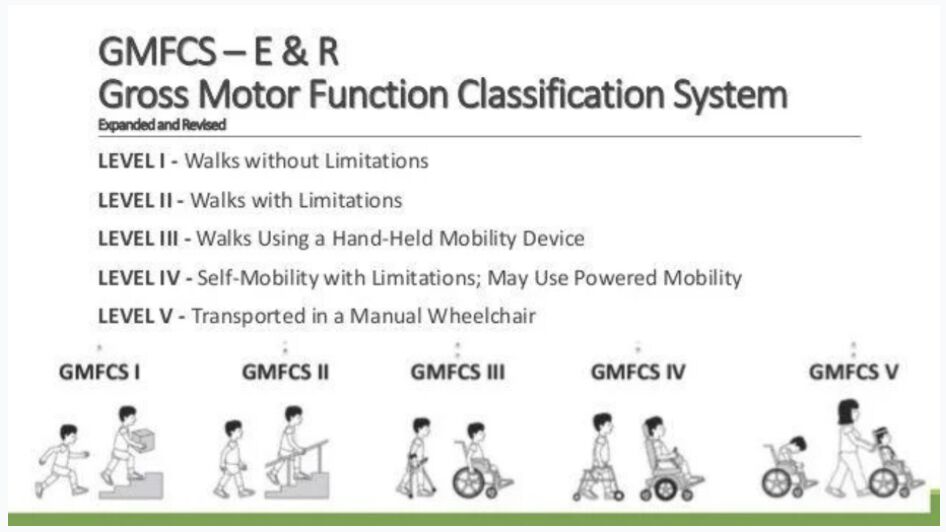 GMFCS – E & R
Gross Motor Function Classification System
Expanded and Revised

LEVEL I - Walks without Limitations

LEVEL II - Walks with Limitations

LEVEL III - Walks Using a Hand-Held Mobility Device

LEVEL IV - Self-Mobility with Limitations; May Use Powered Mobility

LEVEL V - Transported in a Manual Wheelchair

GMFCS I

GMFCS II

GMFCS III

GMFCS IV

GMFCS V